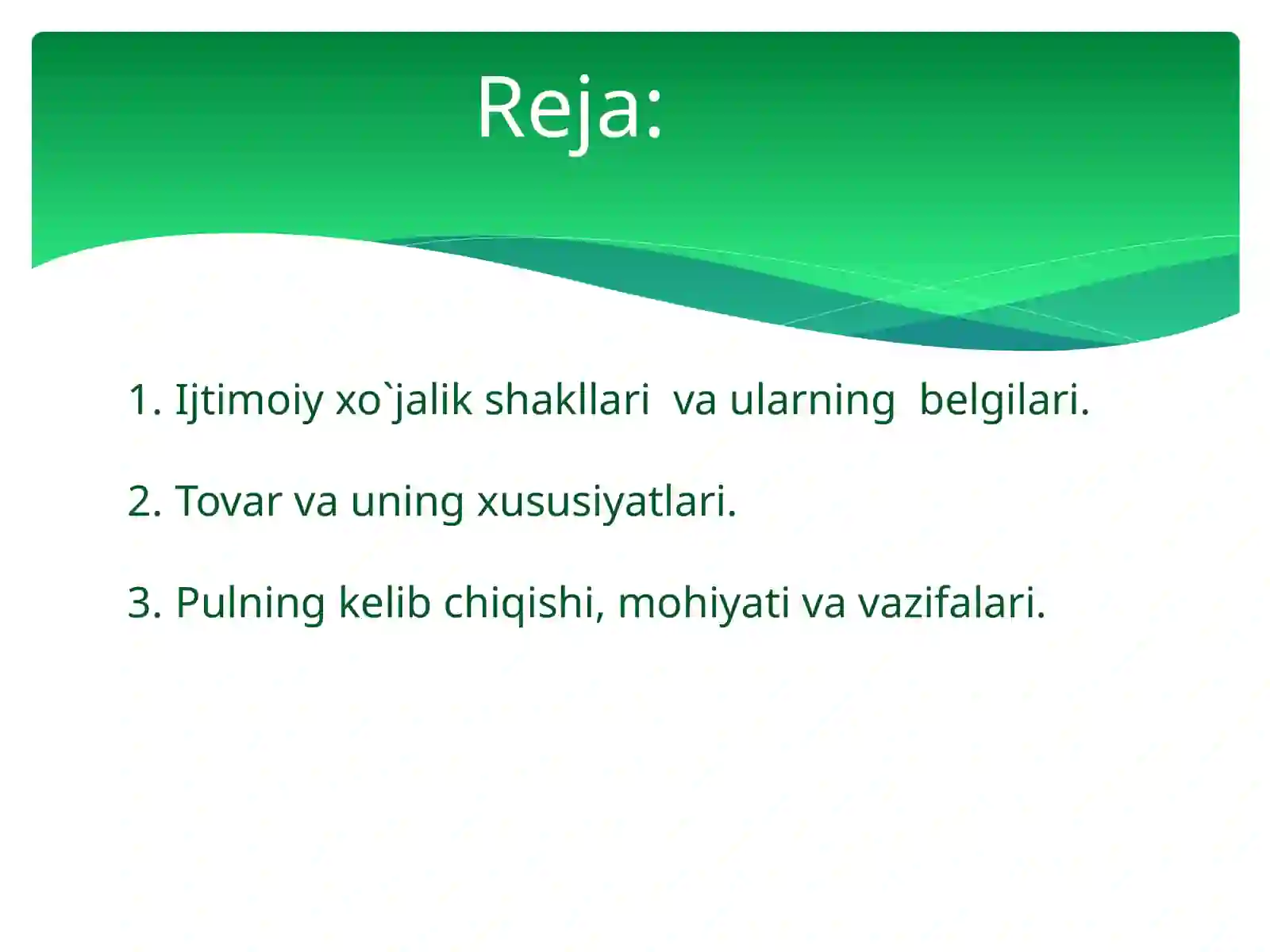 Reja:

1. Ijtimoiy xo`jalik shakllari va ularning belgilari.

2. Tovar va uning xususiyatlari.

3. Pulning kelib chiqishi, mohiyati va vazifalari.